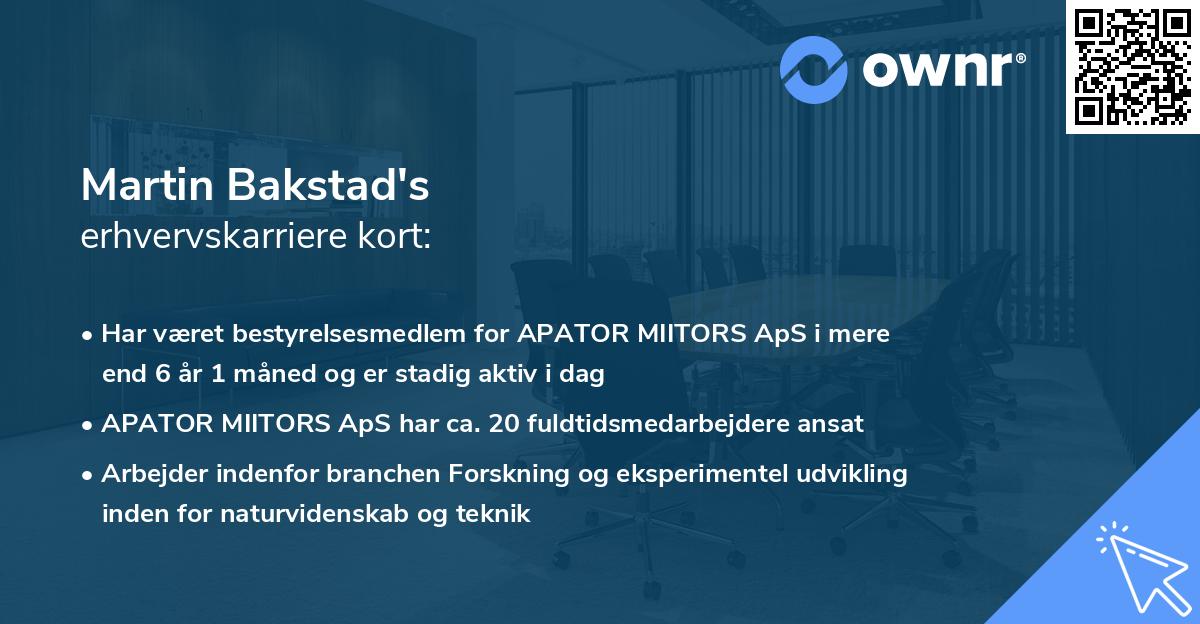 ownr®

Martin Bakstad's
erhvervskarriere kort:

• Har været bestyrelsesmedlem for APATOR MIITORS ApS i mere end 6 år 1 måned og er stadig aktiv i dag

• APATOR MIITORS ApS har ca. 20 fuldtidsmedarbejdere ansat

• Arbejder indenfor branchen Forskning og eksperimentel udvikling inden for naturvidenskab og teknik